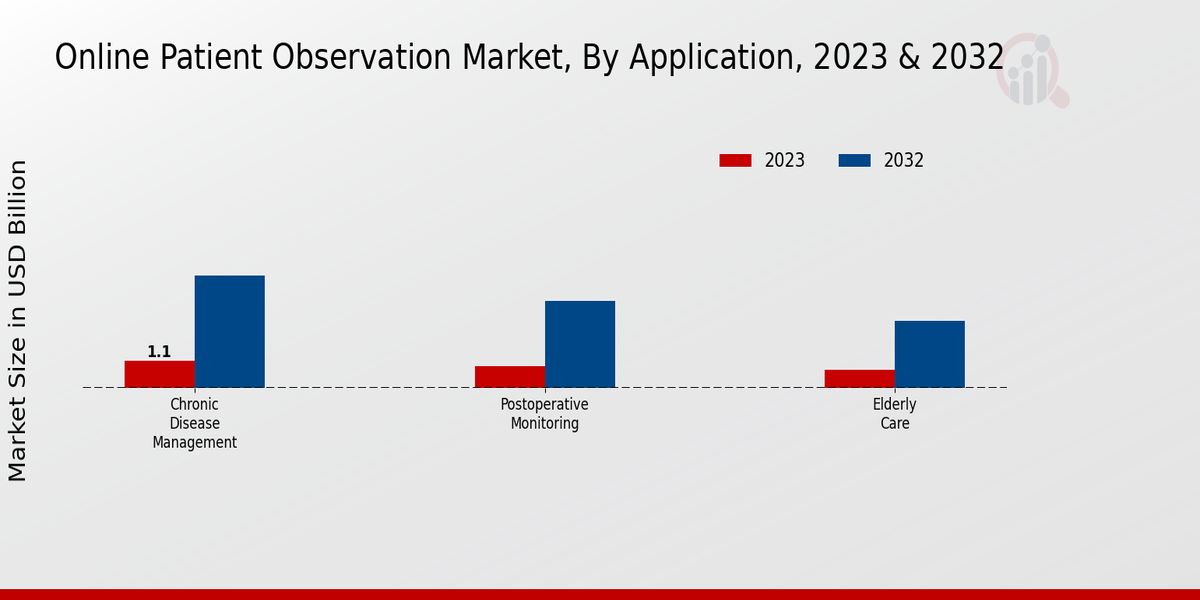 Online Patient Observation Market, By Application, 2023 & 2032

2023
2032

Market Size in USD Billion

1.1

Chronic Disease Management

Postoperative Monitoring

Elderly Care